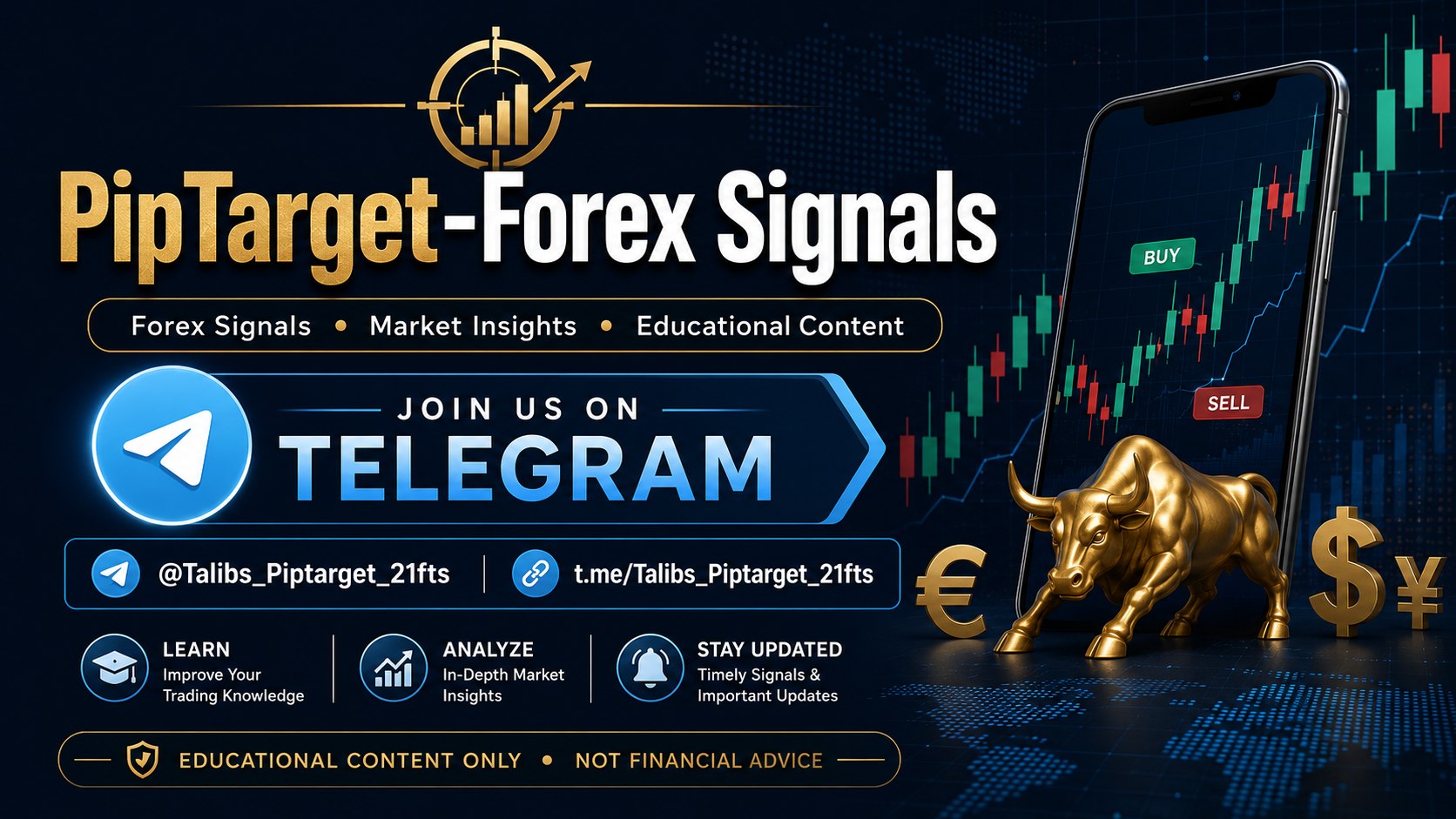 PipTarget-Forex Signals

Forex Signals • Market Insights • Educational Content

JOIN US ON
TELEGRAM

@Talibs_Piptarget_21fts | t.me/Talibs_Piptarget_21fts

LEARN
Improve Your Trading Knowledge

ANALYZE
In-Depth Market Insights

STAY UPDATED
Timely Signals & Important Updates

EDUCATIONAL CONTENT ONLY • NOT FINANCIAL ADVICE

BUY
SELL

€ $ ¥